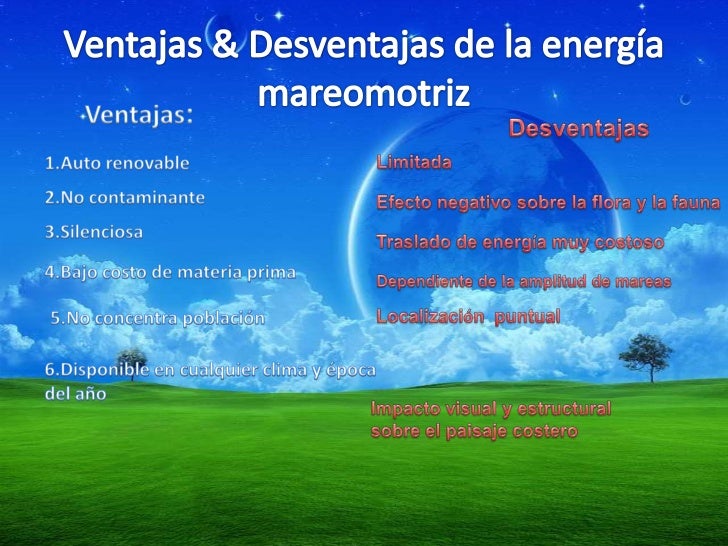 Ventajas & Desventajas de la energía mareomotriz

Ventajas:

1.Auto renovable

2.No contaminante

3.Silenciosa

4.Bajo costo de materia prima

5.No concentra población

6.Disponible en cualquier clima y época del año

Desventajas

Limitada

Efecto negativo sobre la flora y la fauna

Traslado de energía muy costoso

Dependiente de la amplitud de mareas

Localización puntual

Impacto visual y estructural sobre el paisaje costero